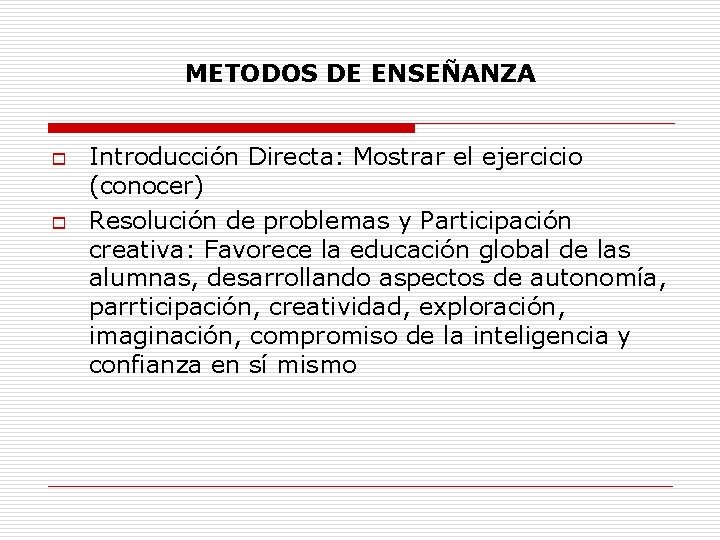 METODOS DE ENSEÑANZA

Introducción Directa: Mostrar el ejercicio (conocer)

Resolución de problemas y Participación creativa: Favorece la educación global de las alumnas, desarrollando aspectos de autonomía, parrticipación, creatividad, exploración, imaginación, compromiso de la inteligencia y confianza en sí mismo